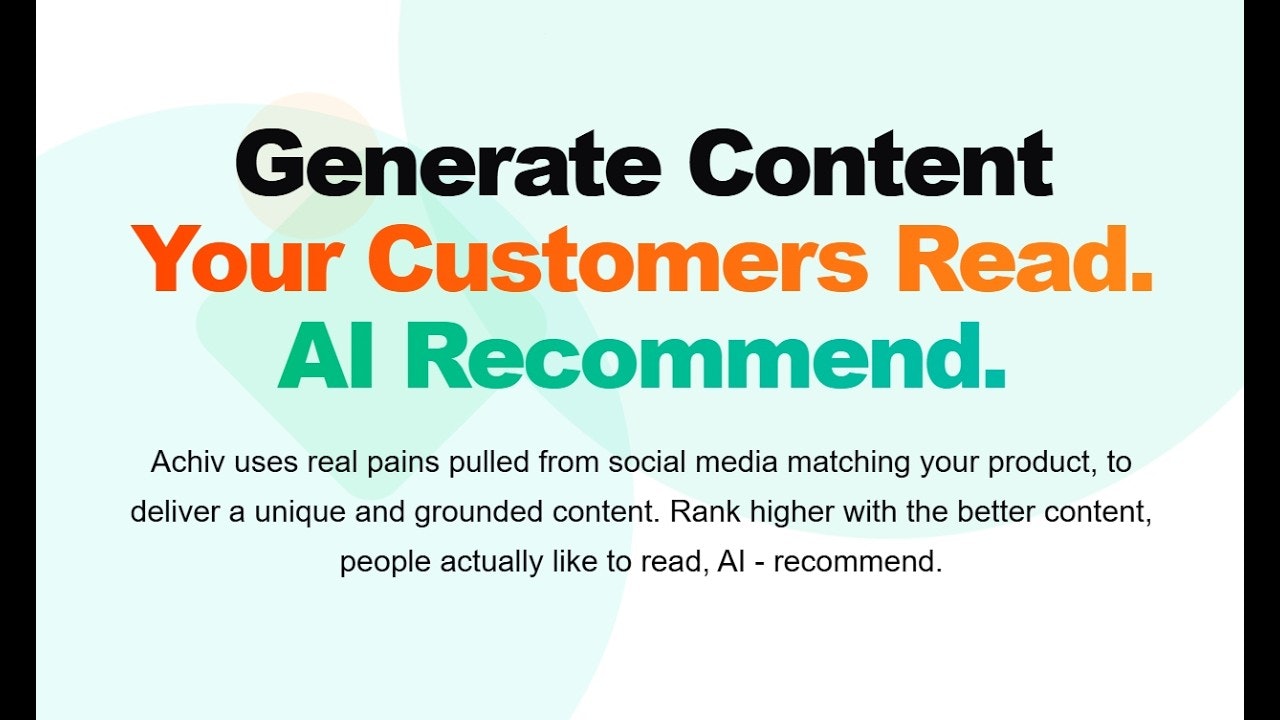 Generate Content
Your Customers Read.
AI Recommend.

Achiv uses real pains pulled from social media matching your product, to deliver a unique and grounded content. Rank higher with the better content, people actually like to read, AI - recommend.